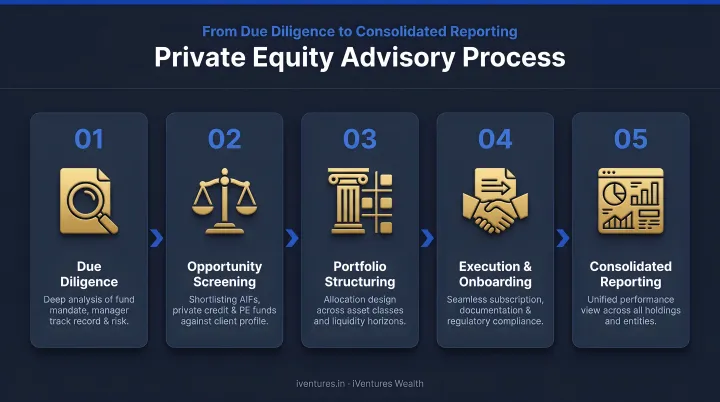 From Due Diligence to Consolidated Reporting

Private Equity Advisory Process

01

Due Diligence

Deep analysis of fund mandate, manager track record & risk.

02

Opportunity Screening

Shortlisting AIFs, private credit & PE funds against client profile.

03

Portfolio Structuring

Allocation design across asset classes and liquidity horizons.

04

Execution & Onboarding

Seamless subscription, documentation & regulatory compliance.

05

Consolidated Reporting

Unified performance view across all holdings and entities.

iventures.in - iVentures Wealth